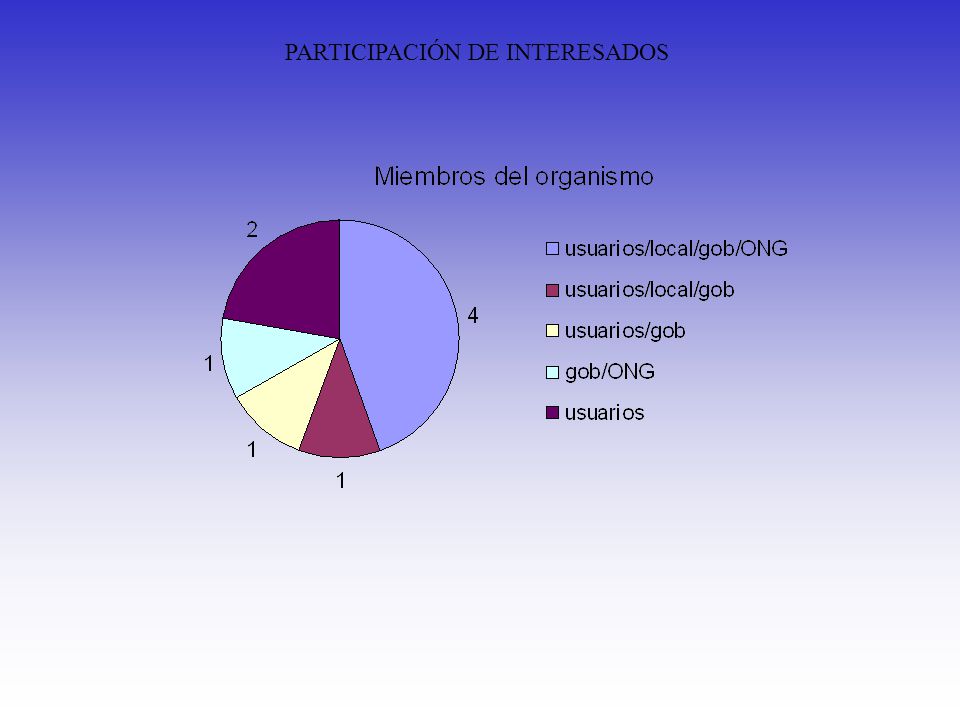 PARTICIPACIÓN DE INTERESADOS

Miembros del organismo

2

4

1

1

1

usuarios/local/gob/ONG
usuarios/local/gob
usuarios/gob
gob/ONG
usuarios